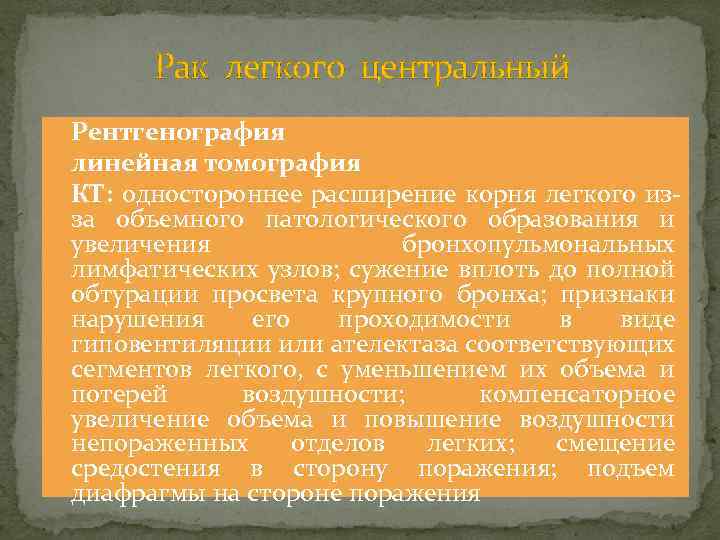 Рак легкого центральный

Рентгенография

линейная томография

КТ: одностороннее расширение корня легкого из-за объемного патологического образования и увеличения бронхопульмональных лимфатических узлов; сужение вплоть до полной обтурации просвета крупного бронха; признаки нарушения его проходимости в виде гиповентиляции или ателектаза соответствующих сегментов легкого, с уменьшением их объема и потерей воздушности; компенсаторное увеличение объема и повышение воздушности непораженных отделов легких; смещение средостения в сторону поражения; подъем диафрагмы на стороне поражения